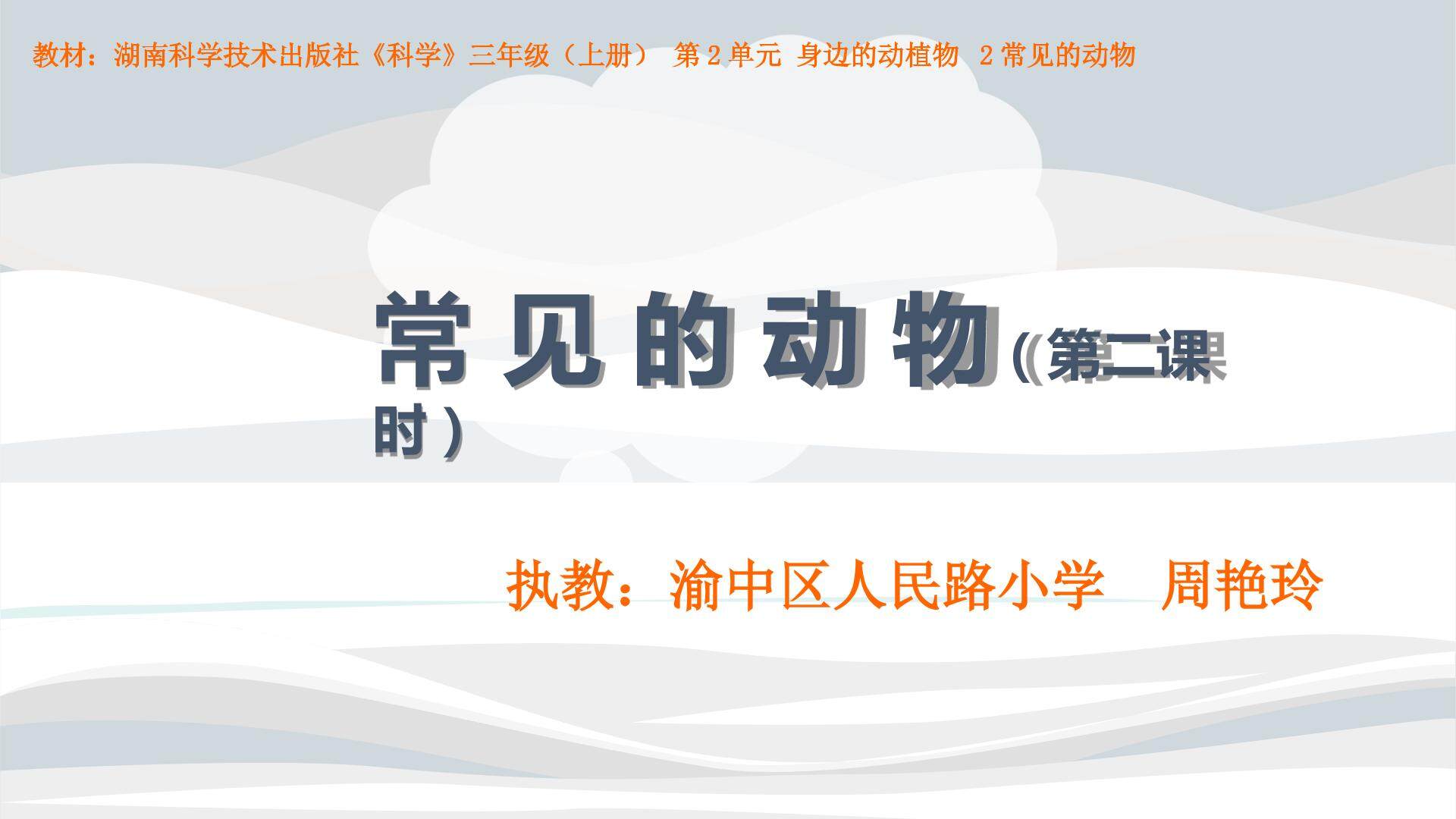 教材：湖南科学技术出版社《科学》三年级（上册） 第 2 单元 身边的动植物 2 常见的动物

常见的动物（第二课时）

执教：渝中区人民路小学 周艳玲